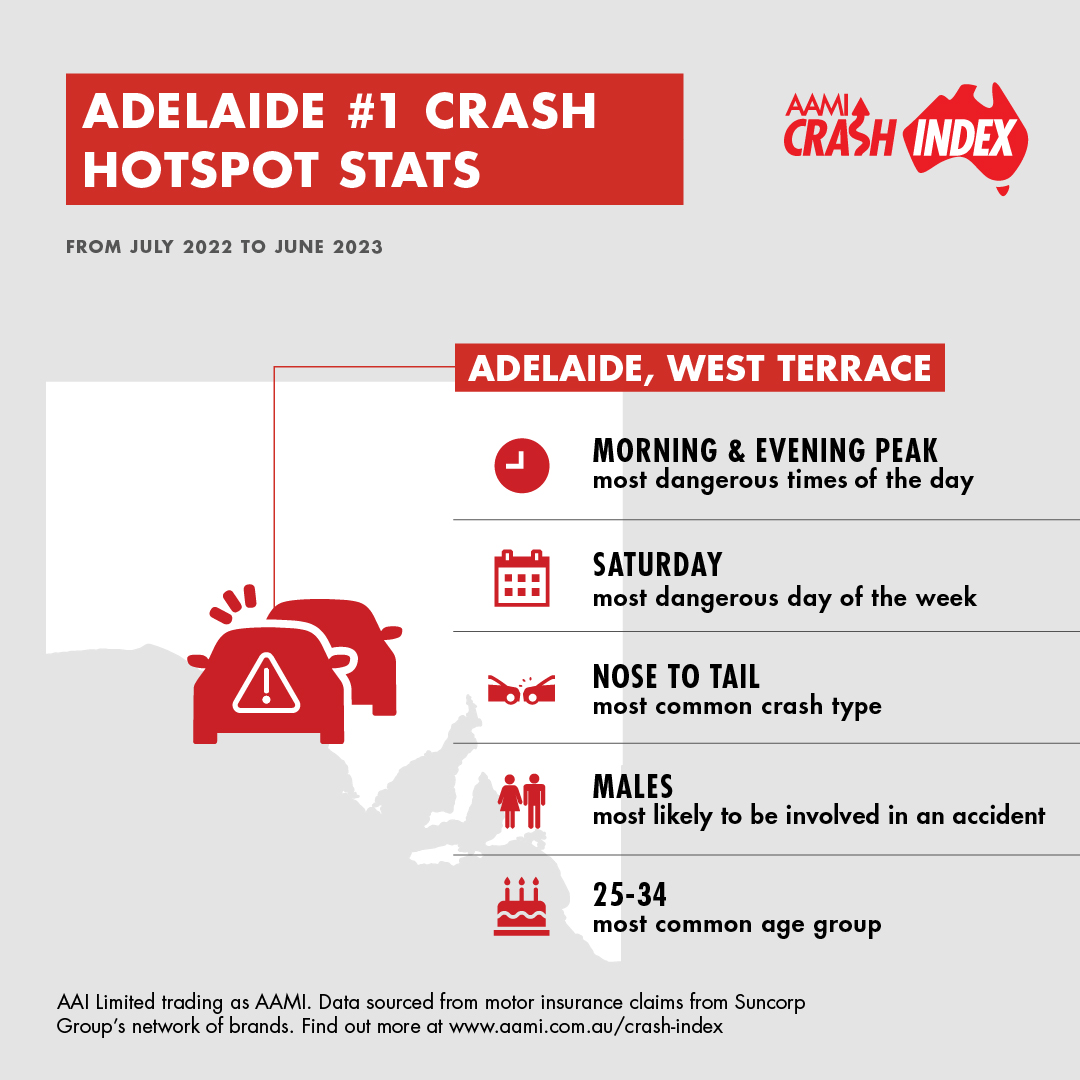 ADELAIDE #1 CRASH HOTSPOT STATS

AAMI CRASH INDEX

FROM JULY 2022 TO JUNE 2023

ADELAIDE, WEST TERRACE

MORNING & EVENING PEAK
most dangerous times of the day

SATURDAY
most dangerous day of the week

NOSE TO TAIL
most common crash type

MALES
most likely to be involved in an accident

25-34
most common age group

AAI Limited trading as AAMI. Data sourced from motor insurance claims from Suncorp Group's network of brands. Find out more at www.aami.com.au/crash-index